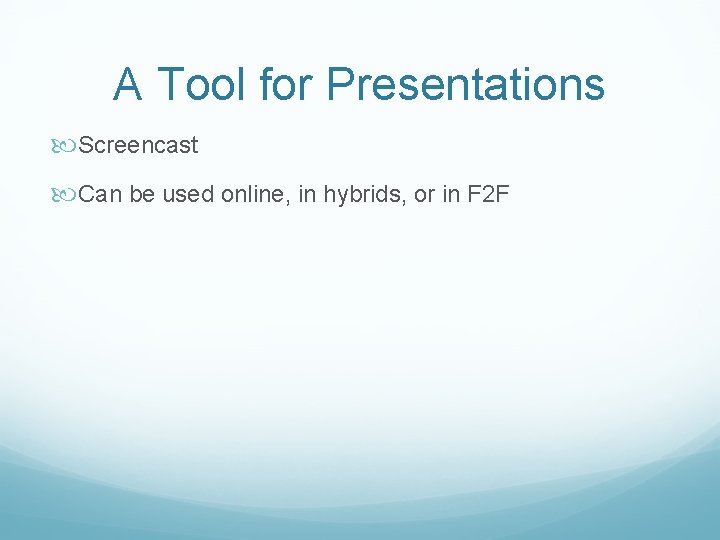 A Tool for Presentations

Screencast

Can be used online, in hybrids, or in F2F